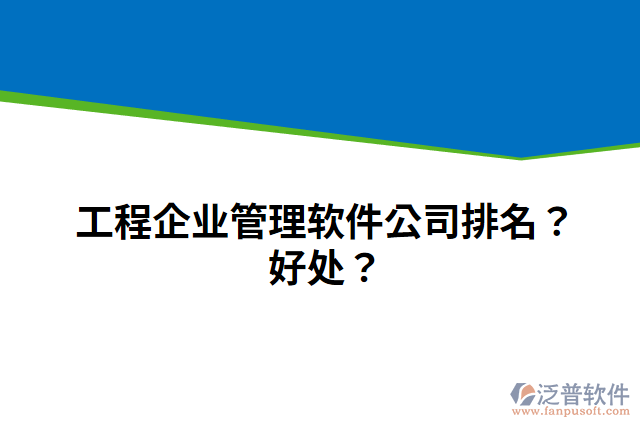 工程企业管理软件公司排名？好处？

泛普软件
www.fanpusoft.com